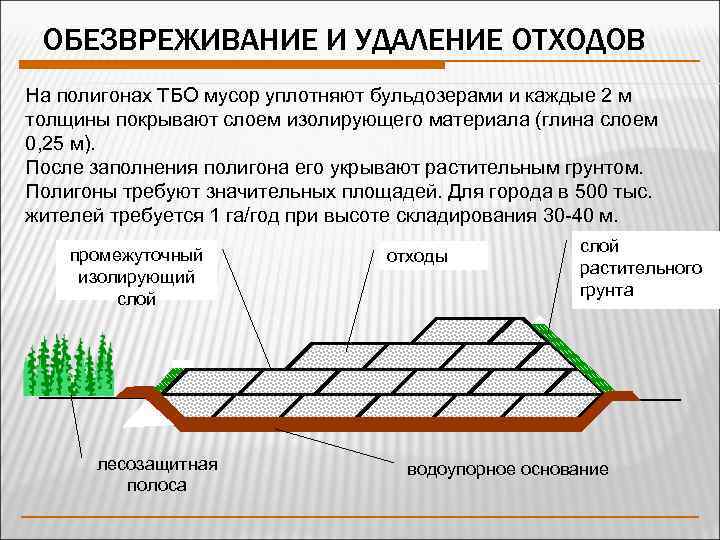 ОБЕЗВРЕЖИВАНИЕ И УДАЛЕНИЕ ОТХОДОВ

На полигонах ТБО мусор уплотняют бульдозерами и каждые 2 м толщины покрывают слоем изолирующего материала (глина слоем 0,25 м).
После заполнения полигона его укрывают растительным грунтом.
Полигоны требуют значительных площадей. Для города в 500 тыс. жителей требуется 1 га/год при высоте складирования 30-40 м.

промежуточный изолирующий слой

отходы

слой растительного грунта

лесозащитная полоса

водоупорное основание